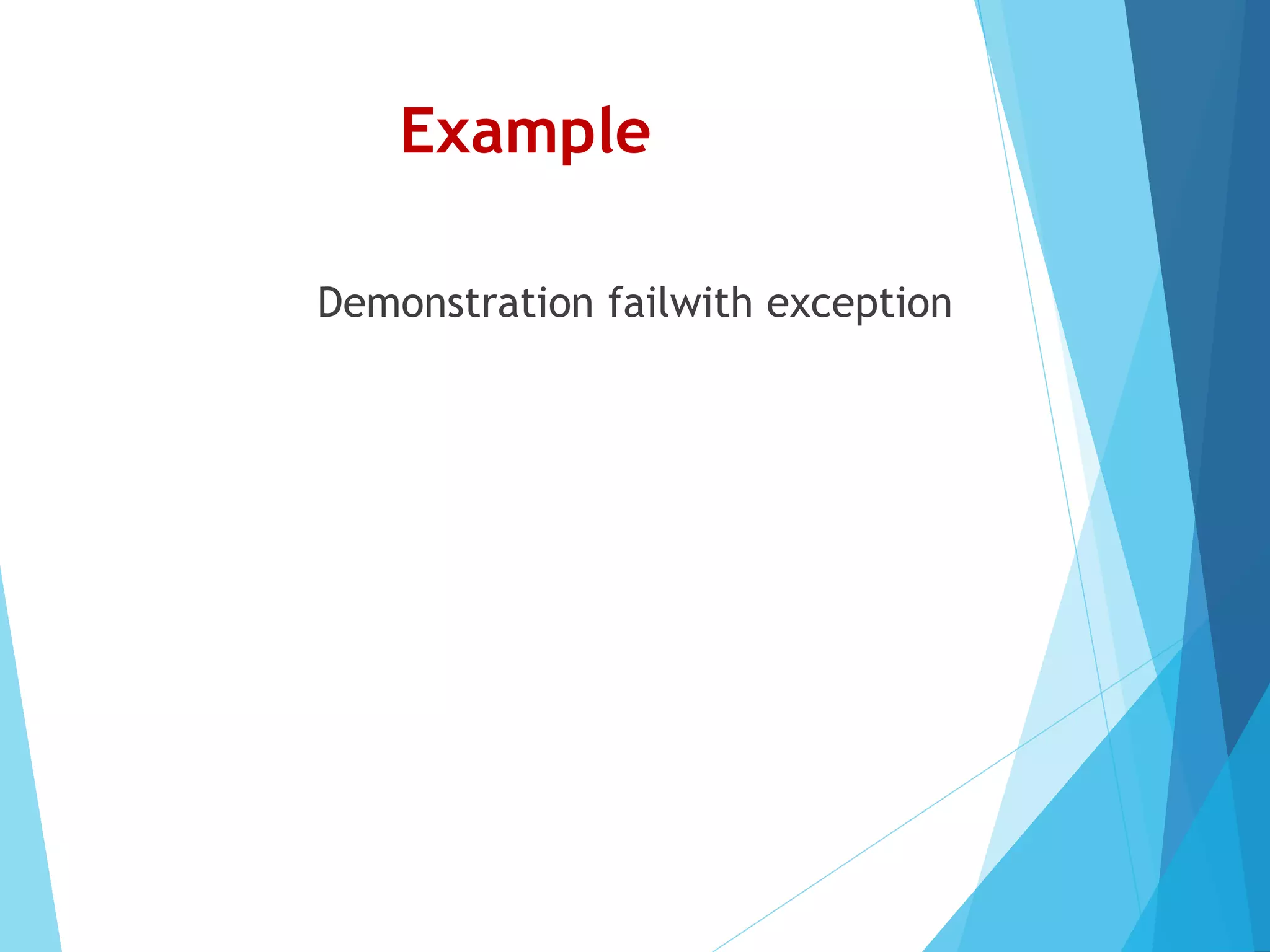 Example

Demonstration failwith exception